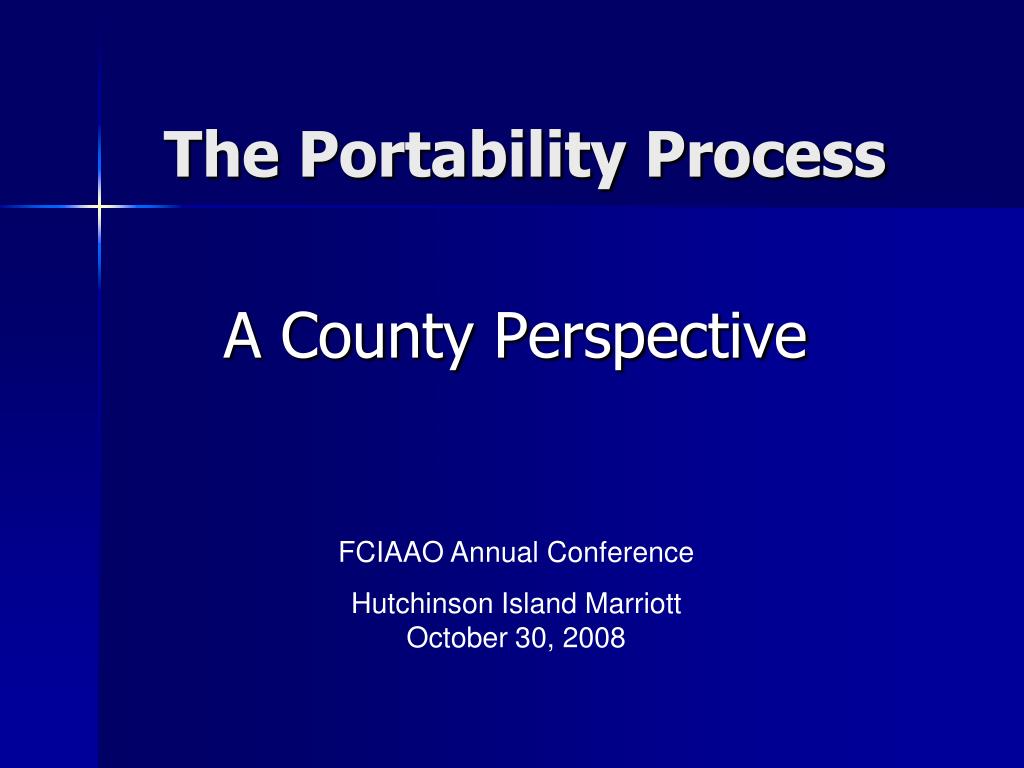 The Portability Process

A County Perspective

FCIAAO Annual Conference

Hutchinson Island Marriott
October 30, 2008